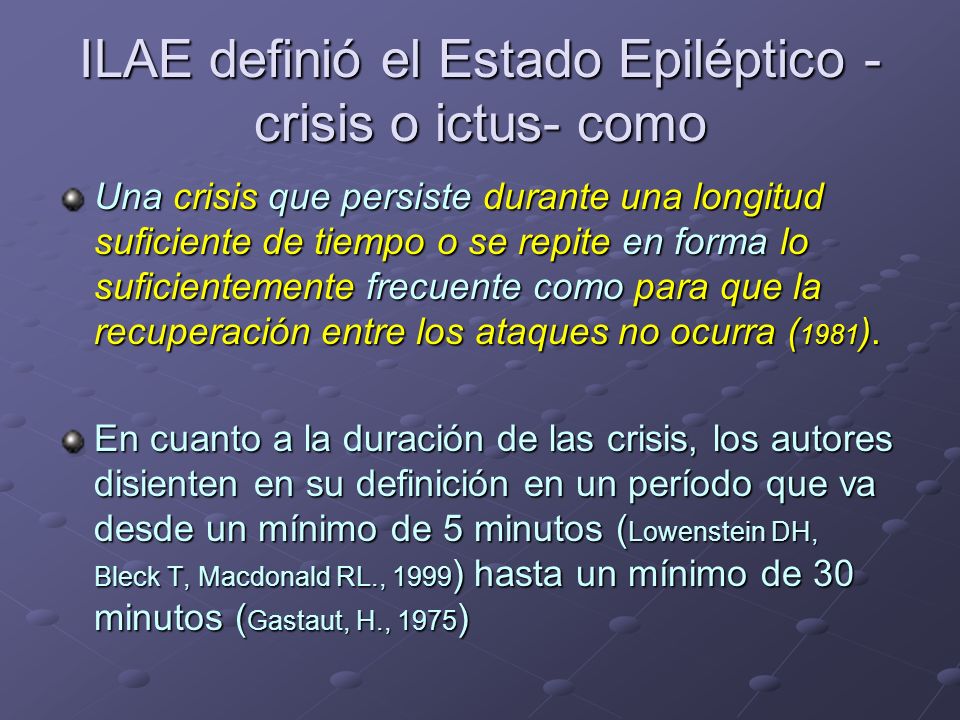 ILAE definió el Estado Epiléptico - crisis o ictus- como

Una crisis que persiste durante una longitud suficiente de tiempo o se repite en forma lo suficientemente frecuente como para que la recuperación entre los ataques no ocurra (1981).

En cuanto a la duración de las crisis, los autores disienten en su definición en un período que va desde un mínimo de 5 minutos (Lowenstein DH, Bleck T, Macdonald RL., 1999) hasta un mínimo de 30 minutos (Gastaut, H., 1975)